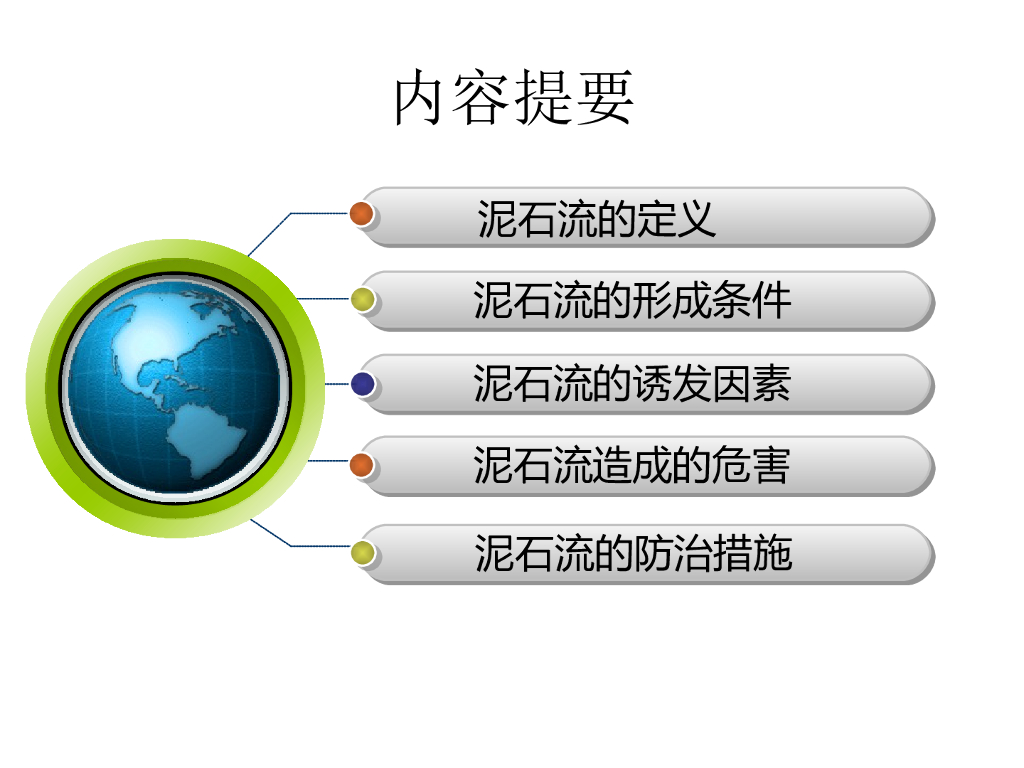 内容提要

泥石流的定义

泥石流的形成条件

泥石流的诱发因素

泥石流造成的危害

泥石流的防治措施